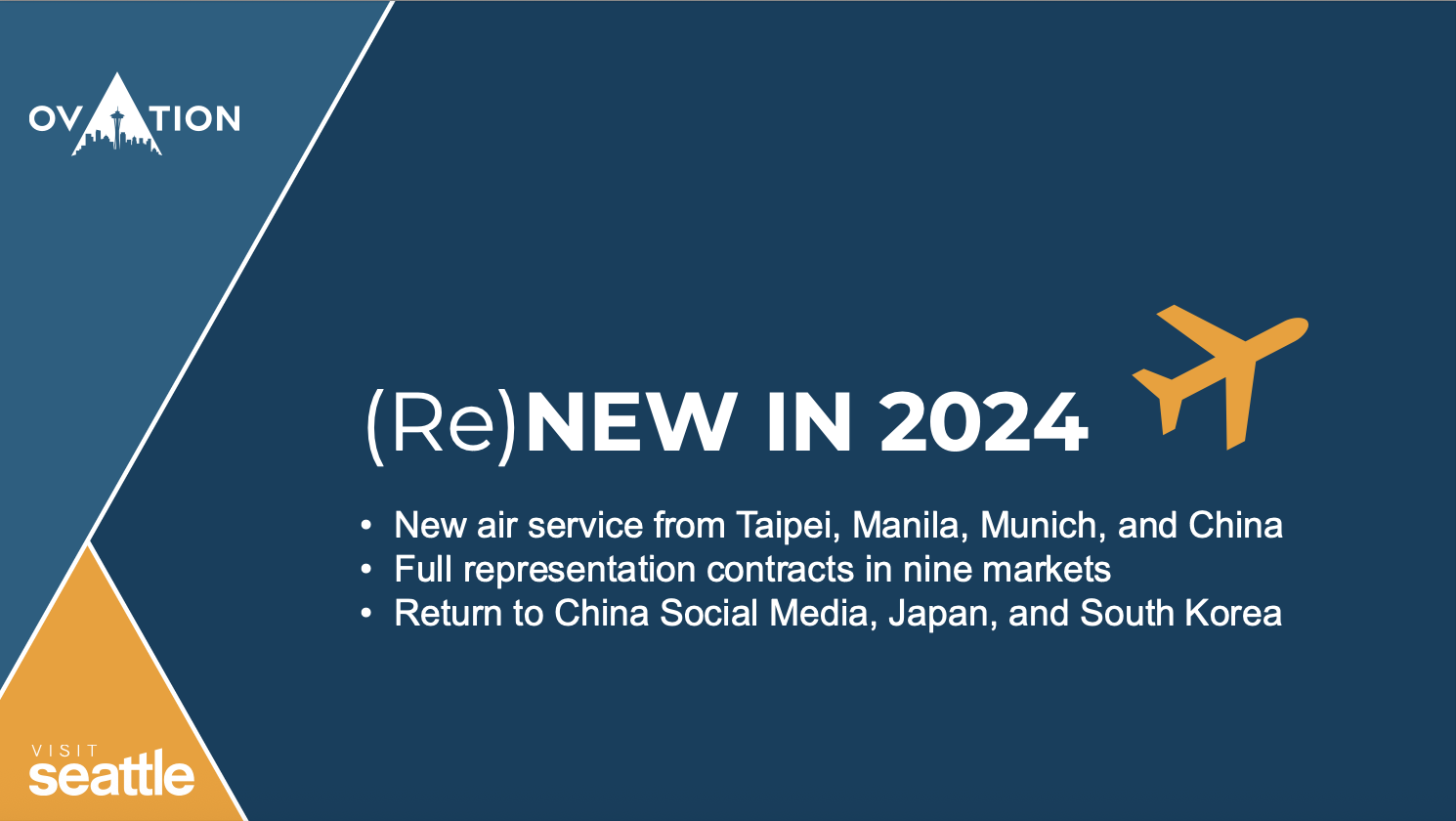 OVATION

(Re)NEW IN 2024

• New air service from Taipei, Manila, Munich, and China
• Full representation contracts in nine markets
• Return to China Social Media, Japan, and South Korea

VISIT seattle